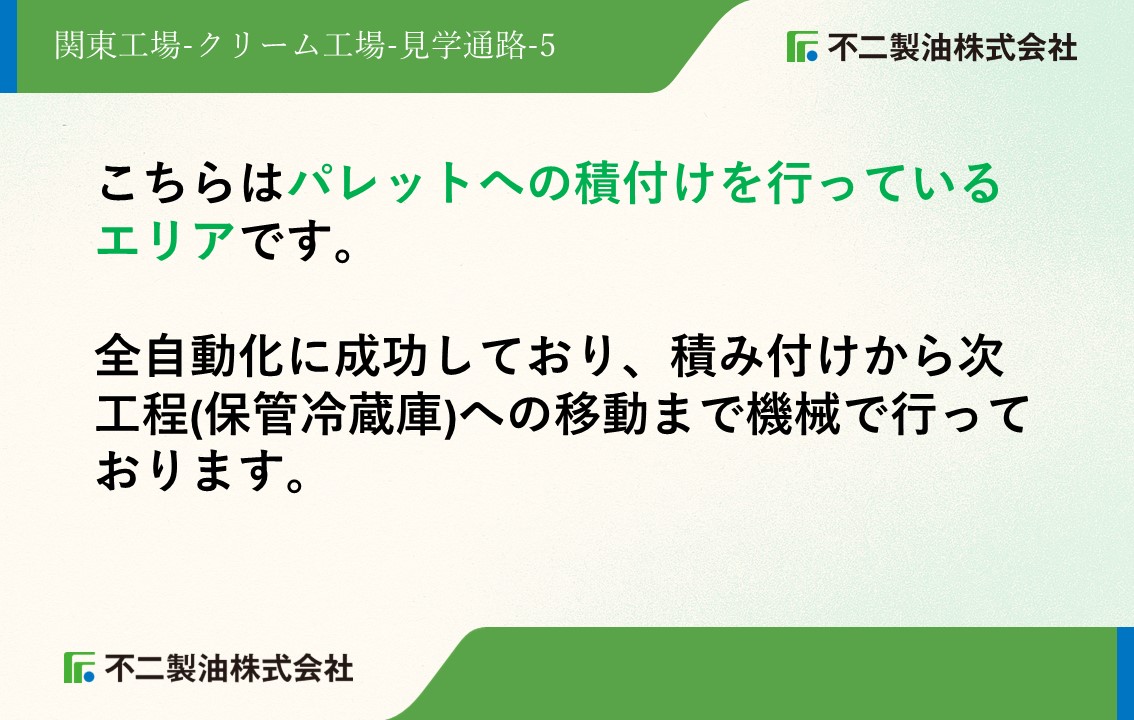 関東工場-クリーム工場-見学通路-5

不二製油株式会社

こちらはパレットへの積付けを行っているエリアです。

全自動化に成功しており、積み付けから次工程(保管冷蔵庫)への移動まで機械で行っております。

不二製油株式会社